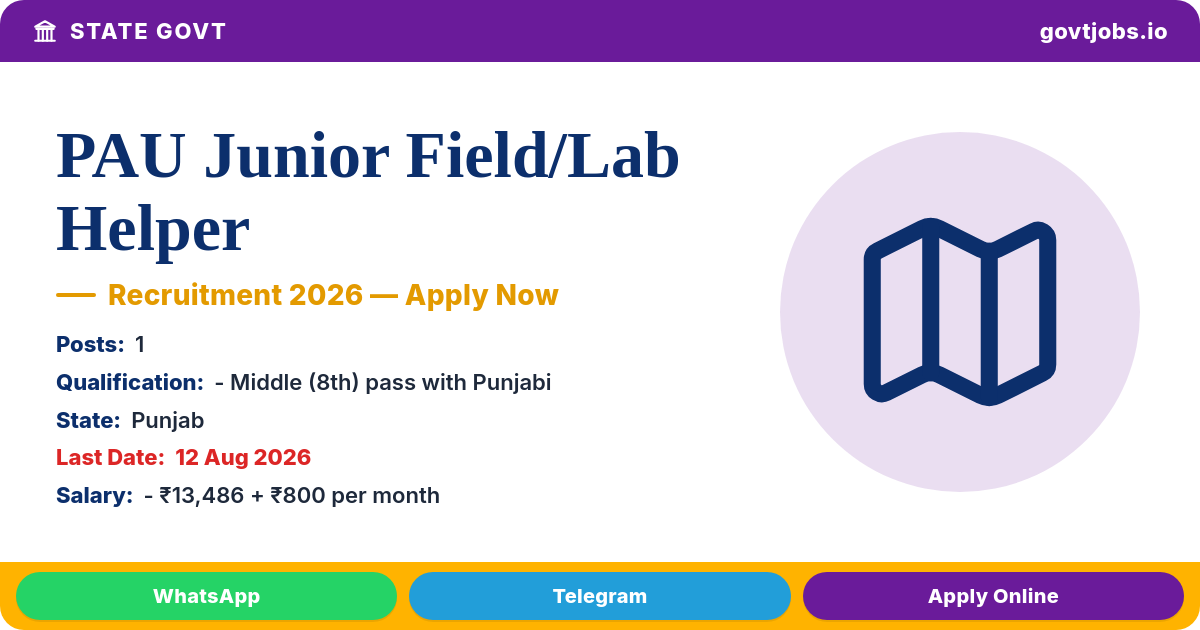 STATE GOVT

govtjobs.io

PAU Junior Field/Lab Helper

— Recruitment 2026 — Apply Now

Posts: 1

Qualification: - Middle (8th) pass with Punjabi

State: Punjab

Last Date: 12 Aug 2026

Salary: - ₹13,486 + ₹800 per month

WhatsApp

Telegram

Apply Online